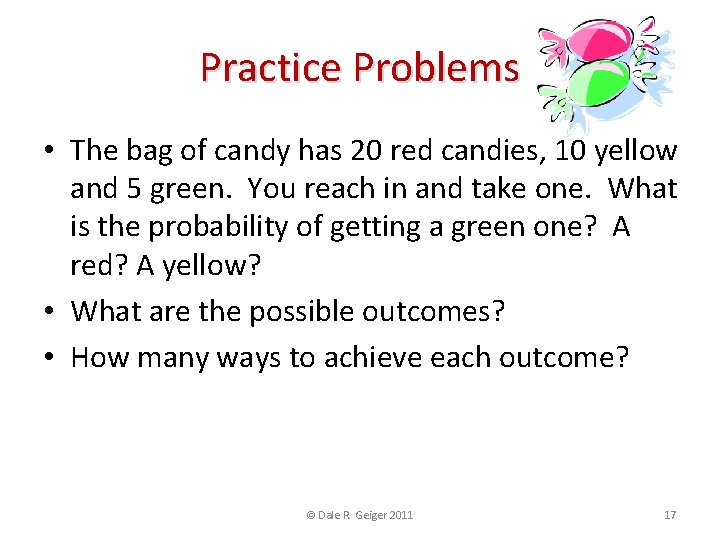 Practice Problems

• The bag of candy has 20 red candies, 10 yellow and 5 green. You reach in and take one. What is the probability of getting a green one? A red? A yellow?

• What are the possible outcomes?

• How many ways to achieve each outcome?

© Dale R Geiger 2011

17